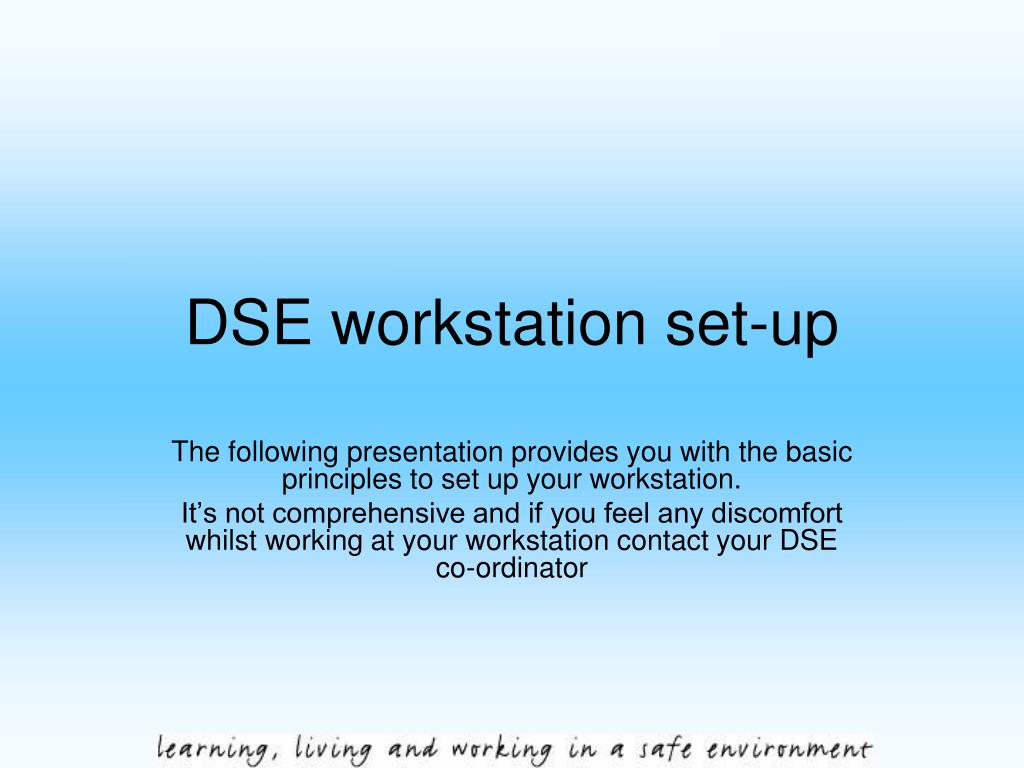 DSE workstation set-up

The following presentation provides you with the basic principles to set up your workstation.

It’s not comprehensive and if you feel any discomfort whilst working at your workstation contact your DSE co-ordinator

learning, living and working in a safe environment